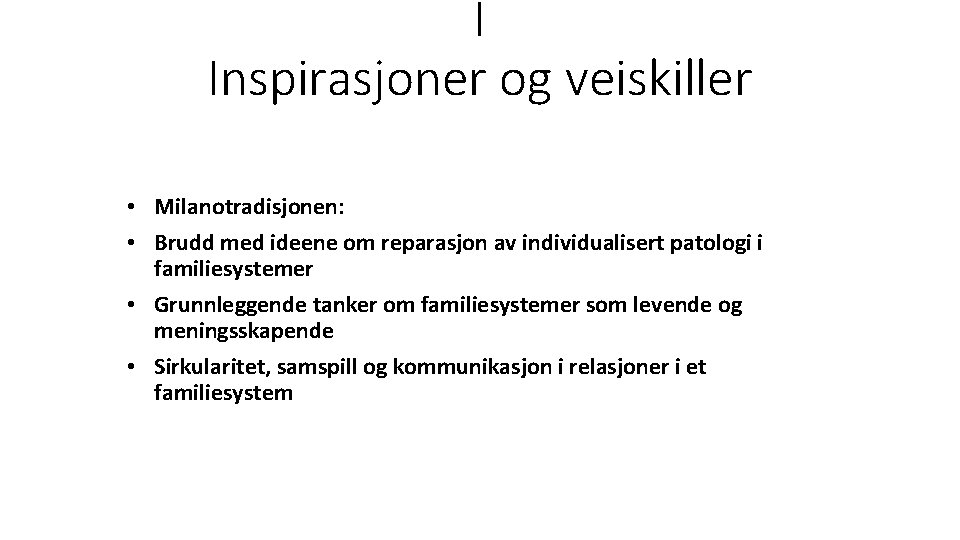 I
Inspirasjoner og veiskiller

• Milanotradisjonen:
• Brudd med ideene om reparasjon av individualisert patologi i familiesystemer
• Grunnleggende tanker om familiesystemer som levende og meningsskapende
• Sirkularitet, samspill og kommunikasjon i relasjoner i et familiesystem